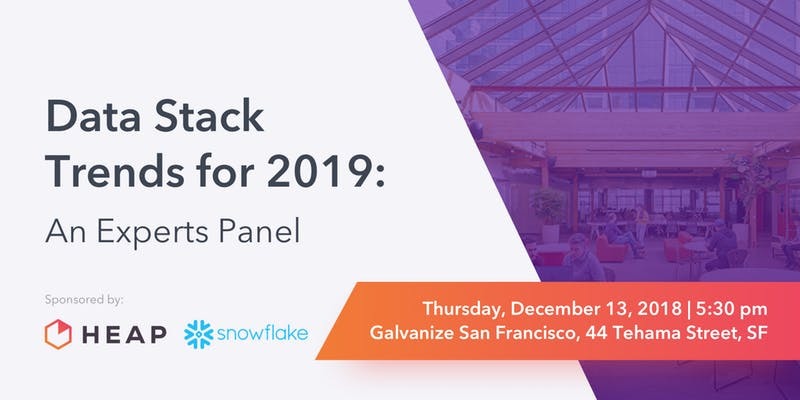 Data Stack Trends for 2019:
An Experts Panel

Sponsored by:
HEAP snowflake

Thursday, December 13, 2018 | 5:30 pm
Galvanize San Francisco, 44 Tehama Street, SF